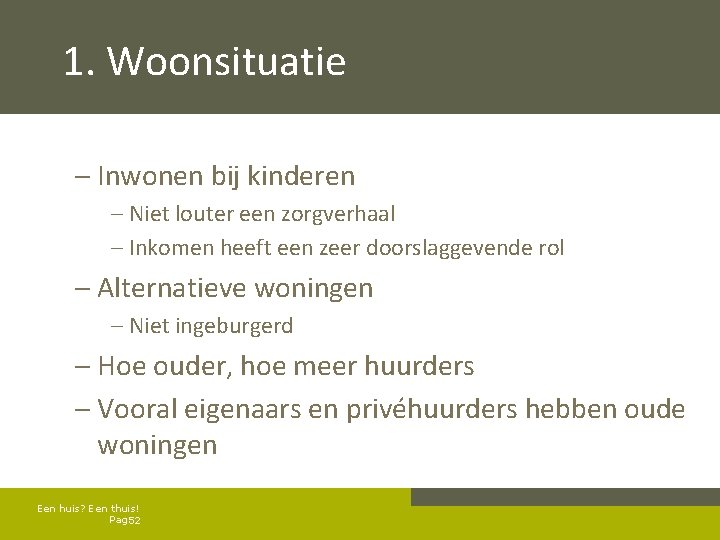 1. Woonsituatie

– Inwonen bij kinderen

– Niet louter een zorgverhaal

– Inkomen heeft een zeer doorslaggevende rol

– Alternatieve woningen

– Niet ingeburgerd

– Hoe ouder, hoe meer huurders

– Vooral eigenaars en privéhuurders hebben oude woningen

Een huis? Een thuis!
Pag52